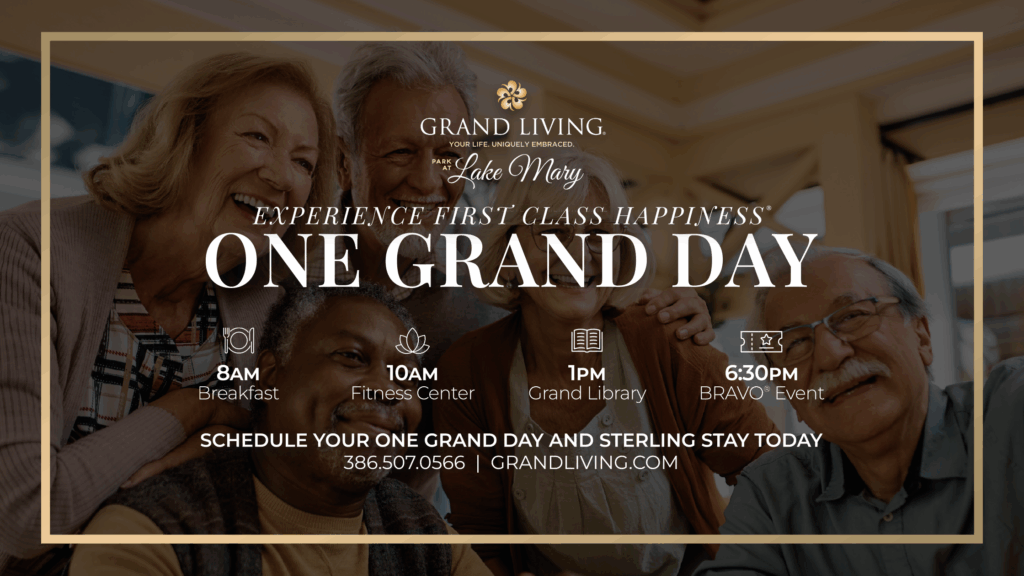 GRAND LIVING®
YOUR LIFE. UNIQUELY EMBRACED.
PARK AT Lake Mary

EXPERIENCE FIRST CLASS HAPPINESS®
ONE GRAND DAY

8AM
Breakfast

10AM
Fitness Center

1PM
Grand Library

6:30PM
BRAVO® Event

SCHEDULE YOUR ONE GRAND DAY AND STERLING STAY TODAY
386.507.0566 | GRANDLIVING.COM